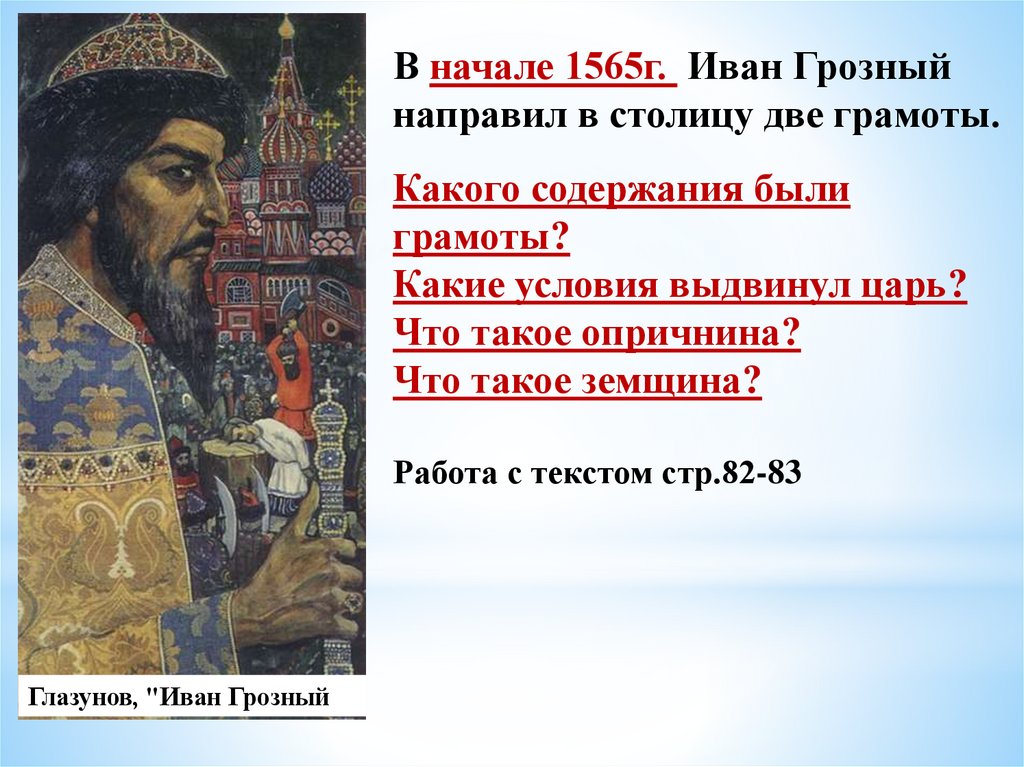 В начале 1565г. Иван Грозный направил в столицу две грамоты.

Какого содержания были грамоты?
Какие условия выдвинул царь?
Что такое опричнина?
Что такое земщина?

Работа с текстом стр.82-83

Глазунов, "Иван Грозный